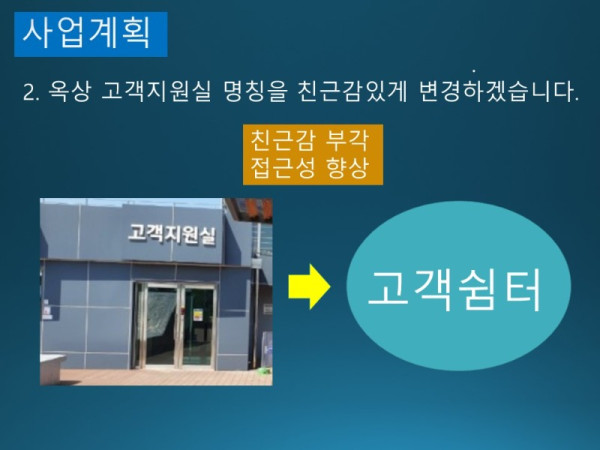 사업계획

2. 옥상 고객지원실 명칭을 친근감있게 변경하겠습니다.

친근감 부각
접근성 향상

고객지원실

고객쉼터